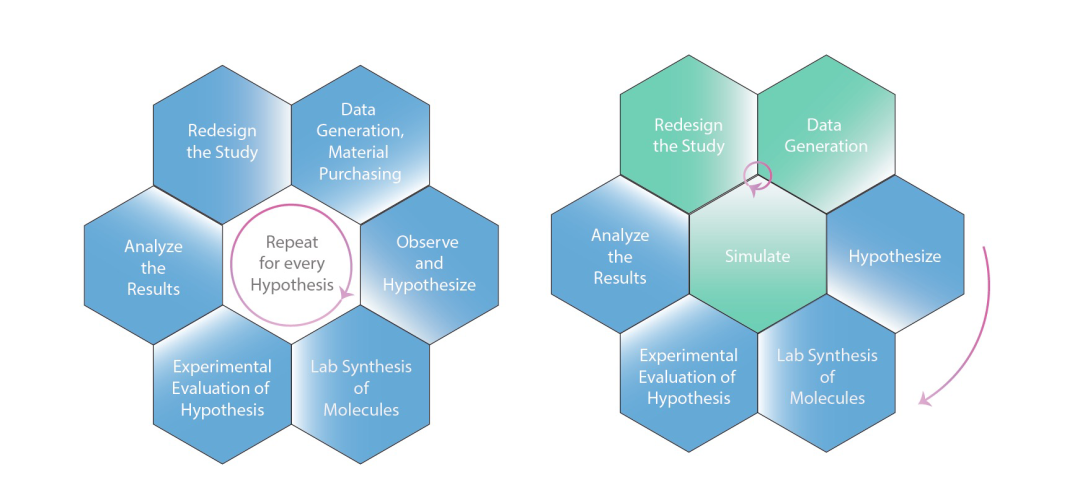 Redesign the Study

Data Generation, Material Purchasing

Analyze the Results

Repeat for every Hypothesis

Observe and Hypothesize

Experimental Evaluation of Hypothesis

Lab Synthesis of Molecules

Redesign the Study

Data Generation

Analyze the Results

Simulate

Hypothesize

Experimental Evaluation of Hypothesis

Lab Synthesis of Molecules